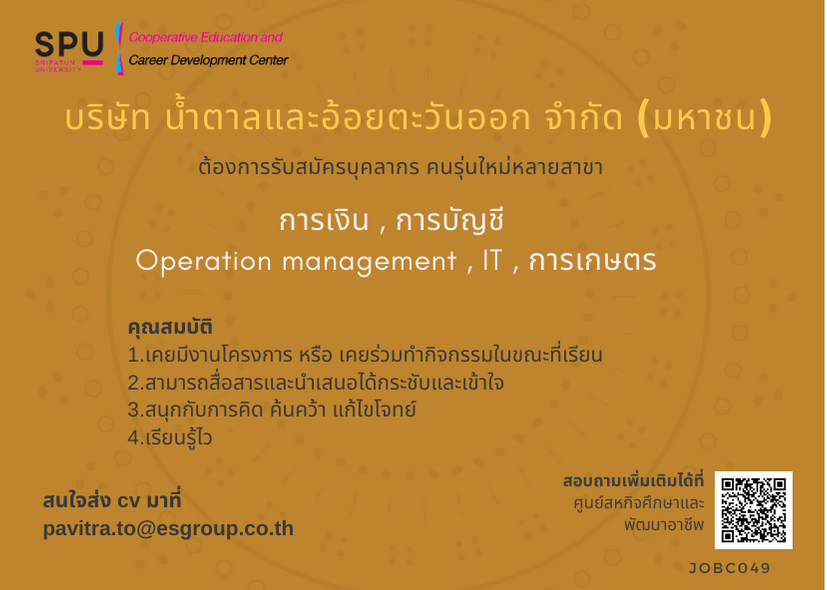 SPU
SRIPATUM UNIVERSITY
Cooperative Education and
Career Development Center

บริษัท น้ำตาลและอ้อยตะวันออก จำกัด (มหาชน)

ต้องการรับสมัครบุคลากร คนรุ่นใหม่หลายสาขา

การเงิน , การบัญชี
Operation management , IT , การเกษตร

คุณสมบัติ
1.เคยมีงานโครงการ หรือ เคยร่วมทำกิจกรรมในขณะที่เรียน
2.สามารถสื่อสารและนำเสนอได้กระชับและเข้าใจ
3.สนุกกับการคิด ค้นคว้า แก้ไขโจทย์
4.เรียนรู้ไว

สนใจส่ง cv มาที่
pavitra.to@esgroup.co.th

สอบถามเพิ่มเติมได้ที่
ศูนย์สหกิจศึกษาและพัฒนาอาชีพ

JOBC049